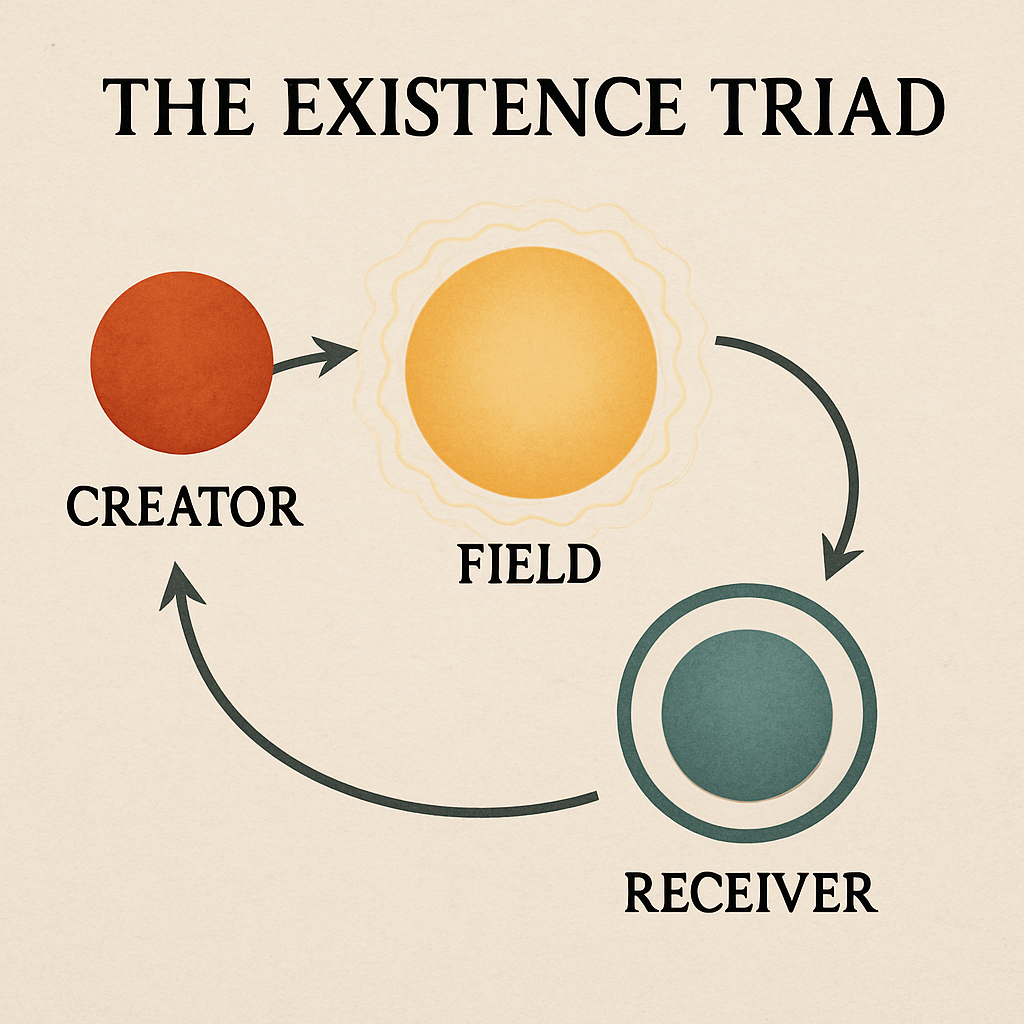 THE EXISTENCE TRIAD

CREATOR

FIELD

RECEIVER